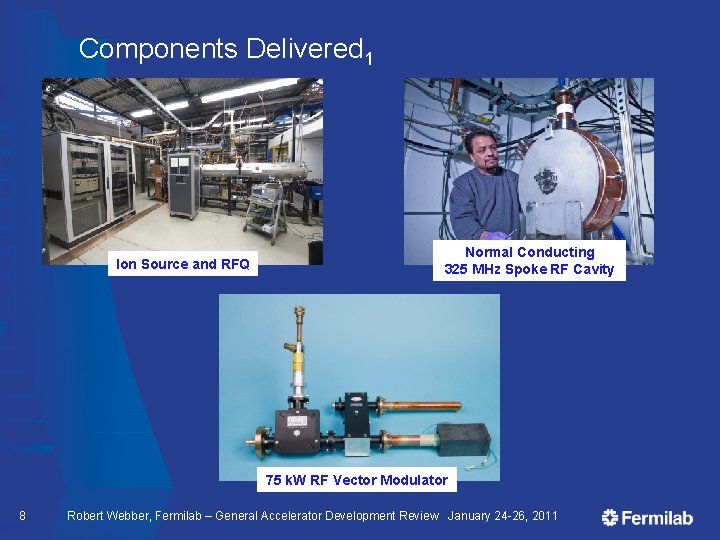 Components Delivered$_1$

Ion Source and RFQ

Normal Conducting
325 MHz Spoke RF Cavity

75 kW RF Vector Modulator

8 Robert Webber, Fermilab – General Accelerator Development Review January 24-26, 2011

Fermilab